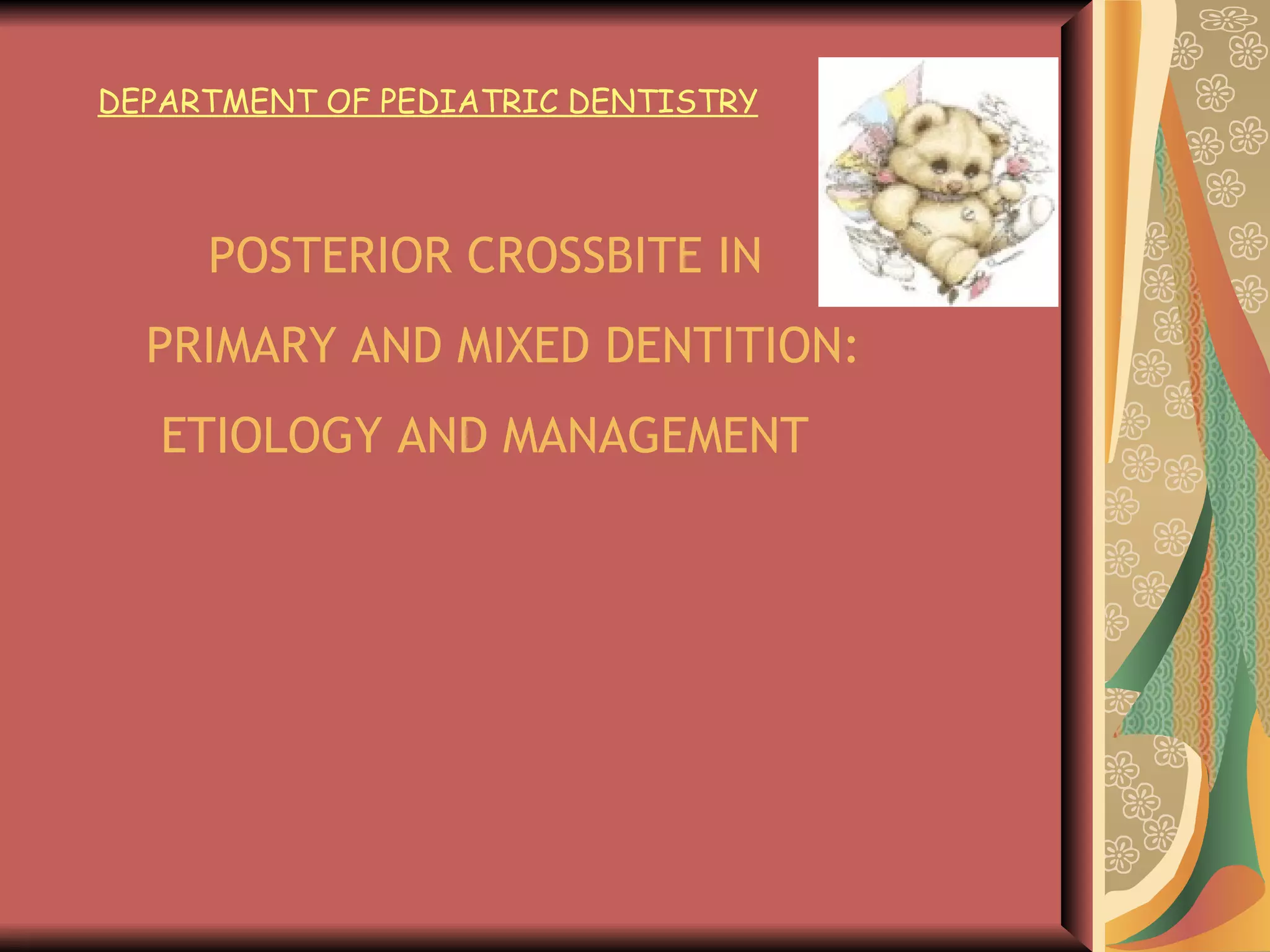 DEPARTMENT OF PEDIATRIC DENTISTRY

POSTERIOR CROSSBITE IN
PRIMARY AND MIXED DENTITION:
ETIOLOGY AND MANAGEMENT